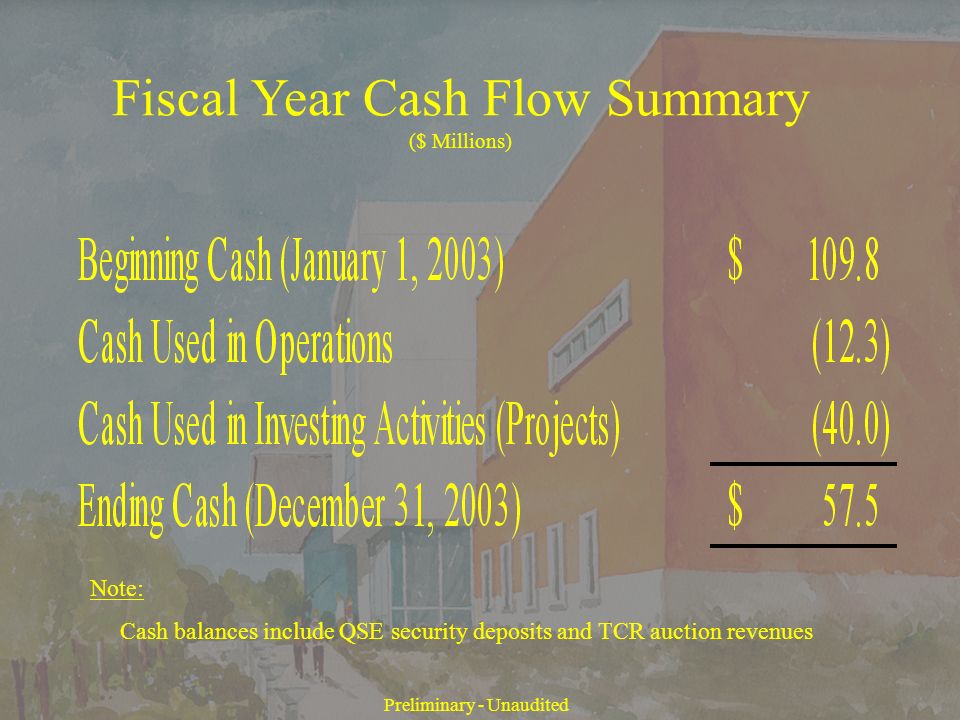 Fiscal Year Cash Flow Summary
($ Millions)

| | |
|---|---|
| Beginning Cash (January 1, 2003) | $ 109.8 |
| Cash Used in Operations | (12.3) |
| Cash Used in Investing Activities (Projects) | (40.0) |
| Ending Cash (December 31, 2003) | $ 57.5 |

Note:

Cash balances include QSE security deposits and TCR auction revenues

Preliminary - Unaudited